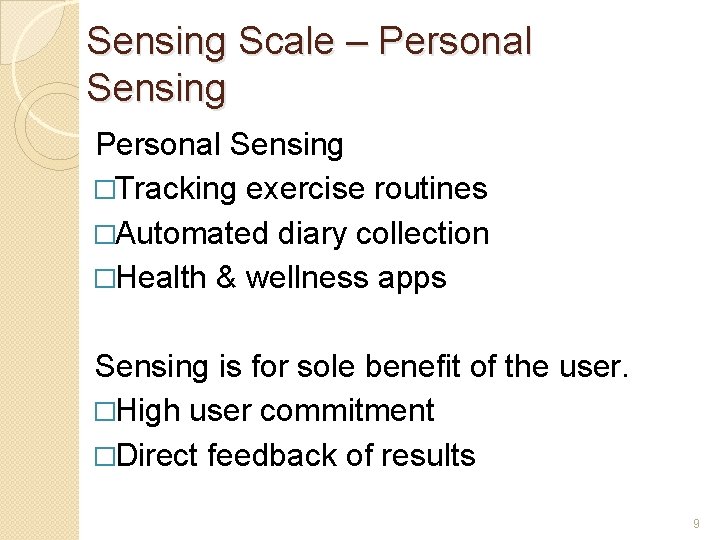 Sensing Scale – Personal Sensing

Personal Sensing
□Tracking exercise routines
□Automated diary collection
□Health & wellness apps

Sensing is for sole benefit of the user.
□High user commitment
□Direct feedback of results

9